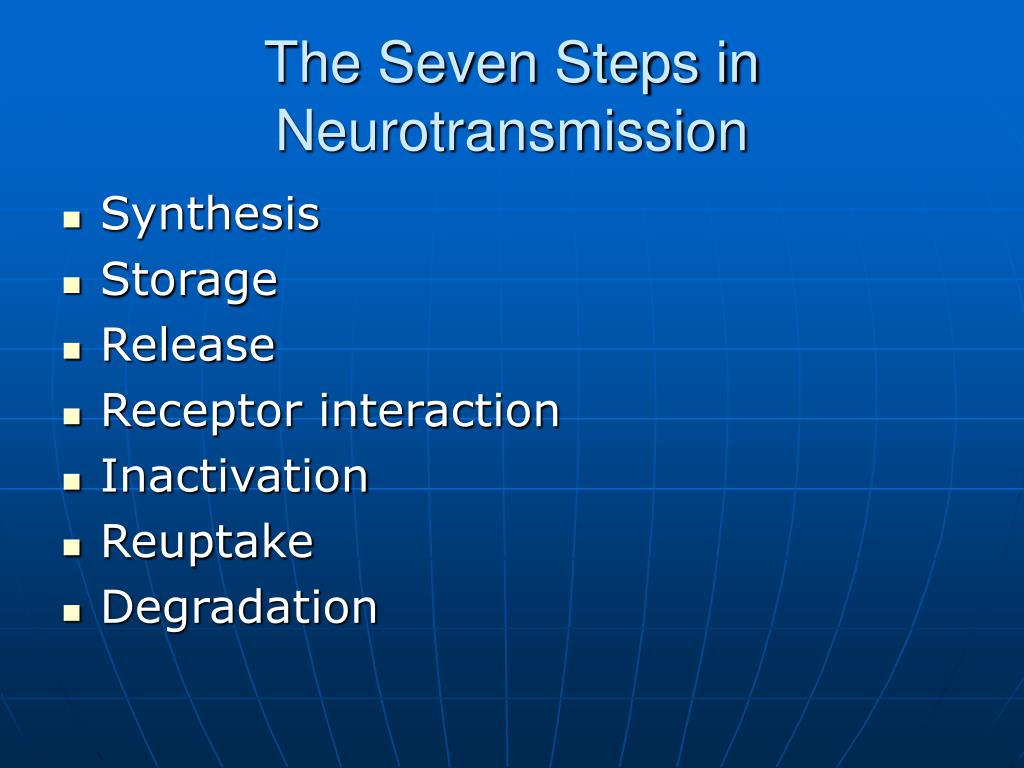 The Seven Steps in Neurotransmission

- Synthesis
- Storage
- Release
- Receptor interaction
- Inactivation
- Reuptake
- Degradation